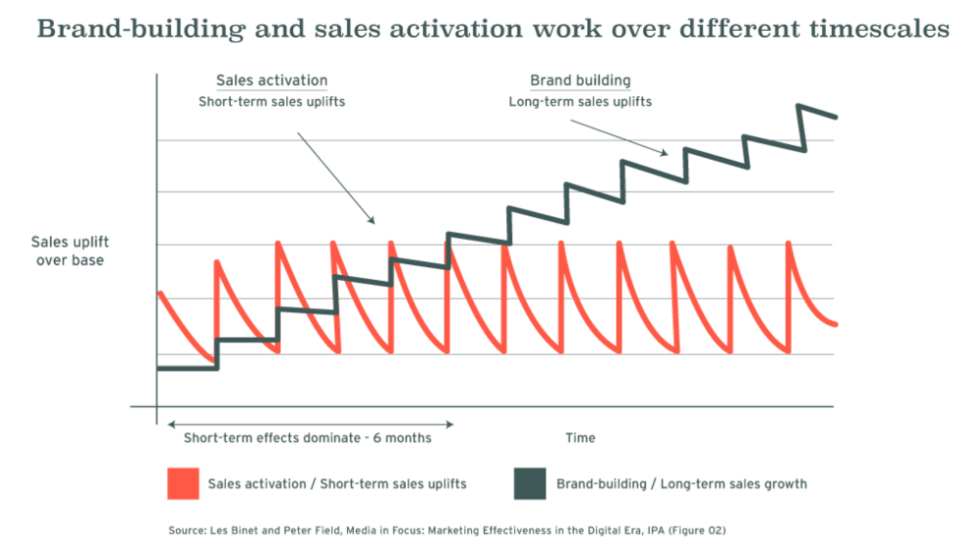 Brand-building and sales activation work over different timescales

Sales activation
Short-term sales uplifts

Brand building
Long-term sales uplifts

Sales uplift over base

Short-term effects dominate - 6 months

Time

Sales activation / Short-term sales uplifts

Brand-building / Long-term sales growth

Source: Les Binet and Peter Field, Media in Focus: Marketing Effectiveness in the Digital Era, IPA (Figure 02)